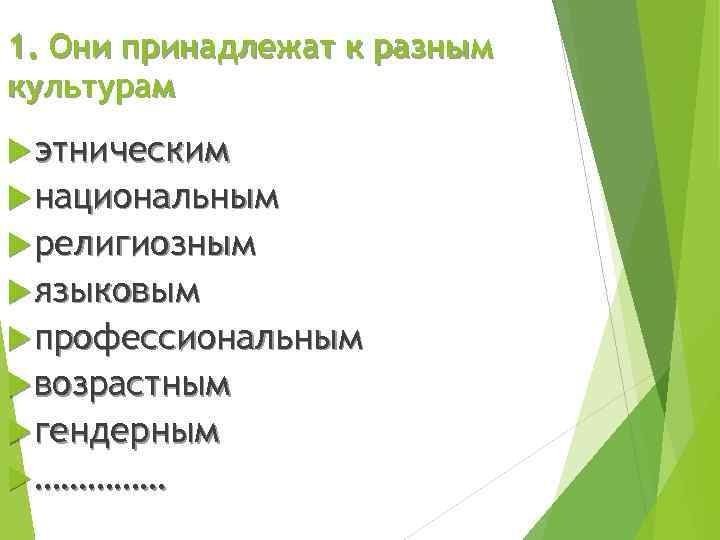 1. Они принадлежат к разным культурам

этническим
национальным
религиозным
языковым
профессиональным
возрастным
гендерным
...............